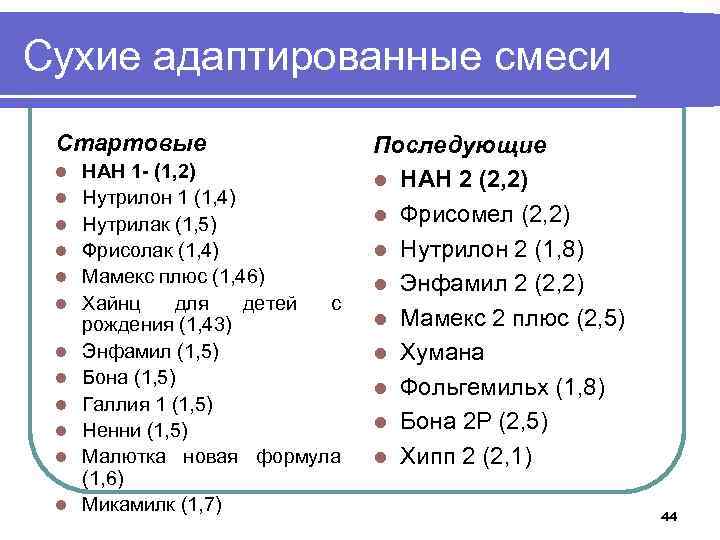 Сухие адаптированные смеси

Стартовые
- НАН 1- (1,2)
- Нутрилон 1 (1,4)
- Нутрилак (1,5)
- Фрисолак (1,4)
- Мамекс плюс (1,46)
- Хайнц для детей с рождения (1,43)
- Энфамил (1,5)
- Бона (1,5)
- Галлия 1 (1,5)
- Ненни (1,5)
- Малютка новая формула (1,6)
- Микамилк (1,7)

Последующие
- НАН 2 (2,2)
- Фрисомел (2,2)
- Нутрилон 2 (1,8)
- Энфамил 2 (2,2)
- Мамекс 2 плюс (2,5)
- Хумана
- Фольгемильх (1,8)
- Бона 2Р (2,5)
- Хипп 2 (2,1)

44